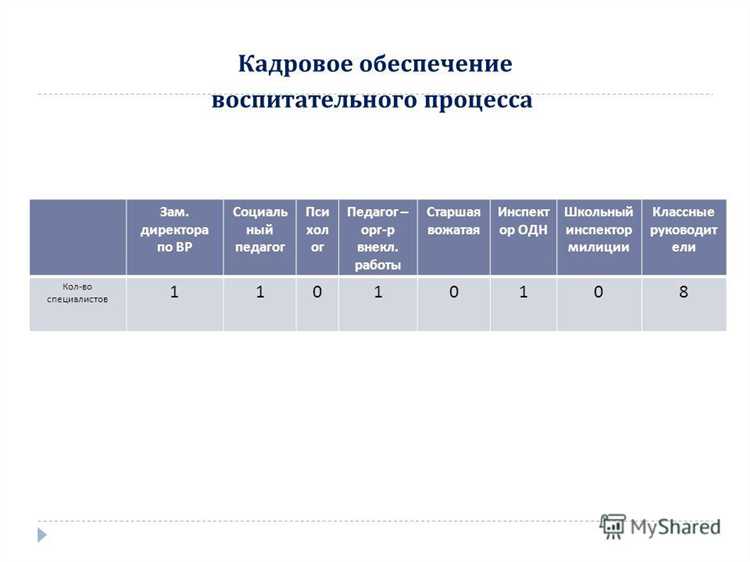 Кадровое обеспечение воспитательного процесса

|  | Зам. директора по ВР | Социальный педагог | Психолог | Педагог – орг-р внекл. работы | Старшая вожатая | Инспектор ОДН | Школьный инспектор милиции | Классные руководители |
|---|---|---|---|---|---|---|---|---|
| Кол-во специалистов | 1 | 1 | 0 | 1 | 0 | 1 | 0 | 8 |

MyShared